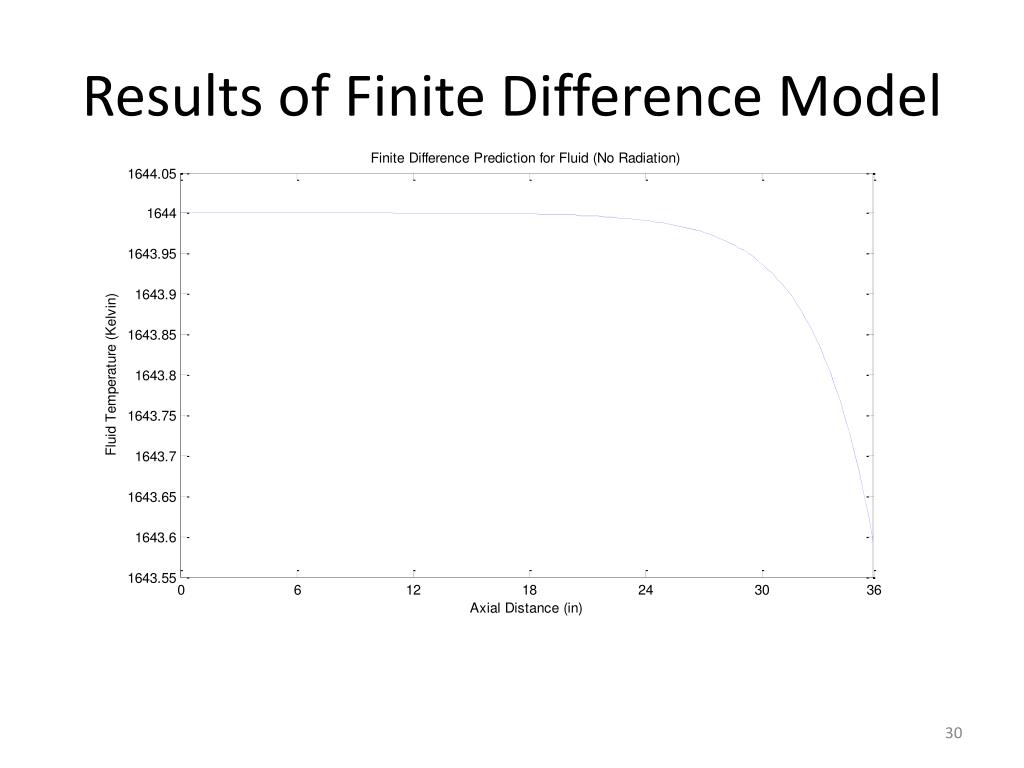 Results of Finite Difference Model

Finite Difference Prediction for Fluid (No Radiation)

Fluid Temperature (Kelvin)

1644.05
1644
1643.95
1643.9
1643.85
1643.8
1643.75
1643.7
1643.65
1643.6
1643.55

0
6
12
18
24
30
36

Axial Distance (in)

30